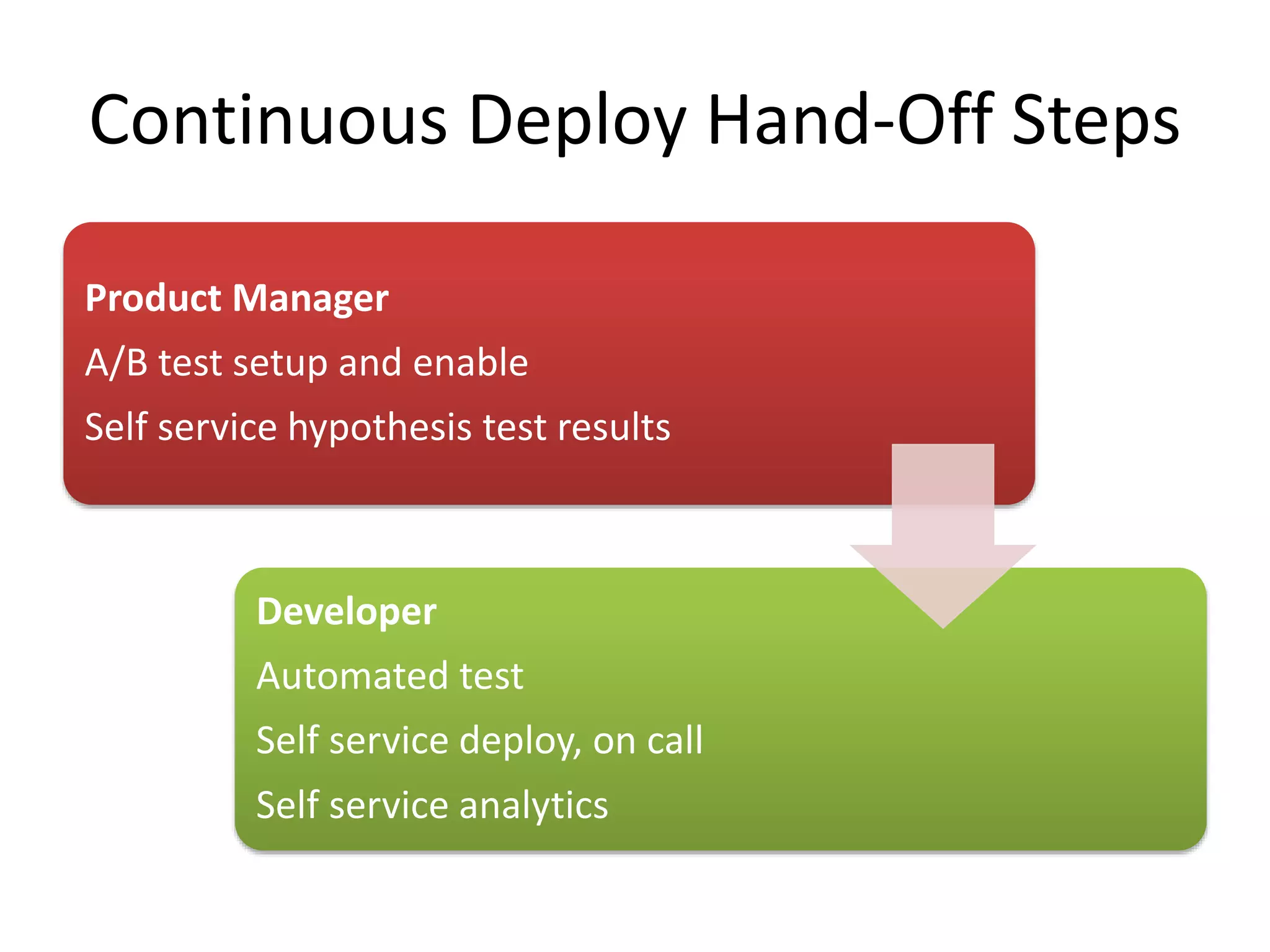 Continuous Deploy Hand-Off Steps

Product Manager

A/B test setup and enable

Self service hypothesis test results

Developer

Automated test

Self service deploy, on call

Self service analytics